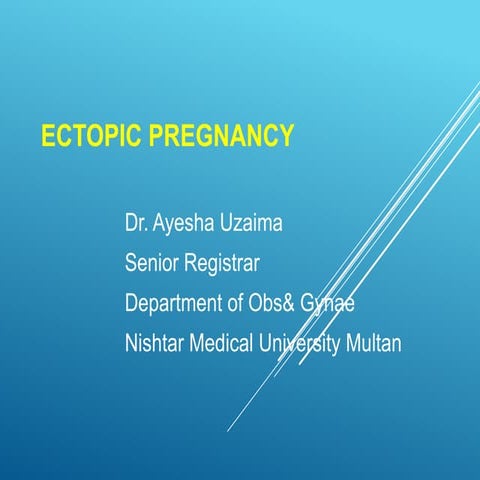 ECTOPIC PREGNANCY

Dr. Ayesha Uzaima

Senior Registrar

Department of Obs& Gynae

Nishtar Medical University Multan